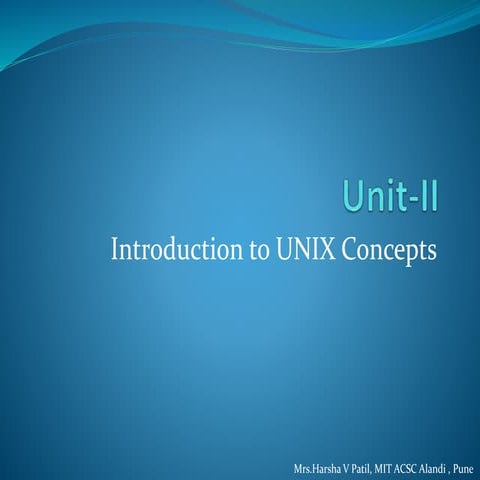 Unit-II

Introduction to UNIX Concepts

Mrs.Harsha V Patil, MIT ACSC Alandi , Pune